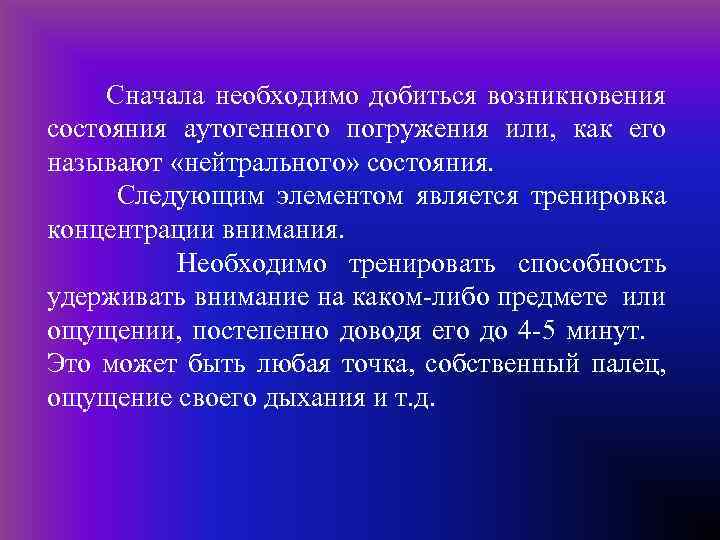 Сначала необходимо добиться возникновения состояния аутогенного погружения или, как его называют «нейтрального» состояния.

Следующим элементом является тренировка концентрации внимания.

Необходимо тренировать способность удерживать внимание на каком-либо предмете или ощущении, постепенно доводя его до 4-5 минут. Это может быть любая точка, собственный палец, ощущение своего дыхания и т.д.